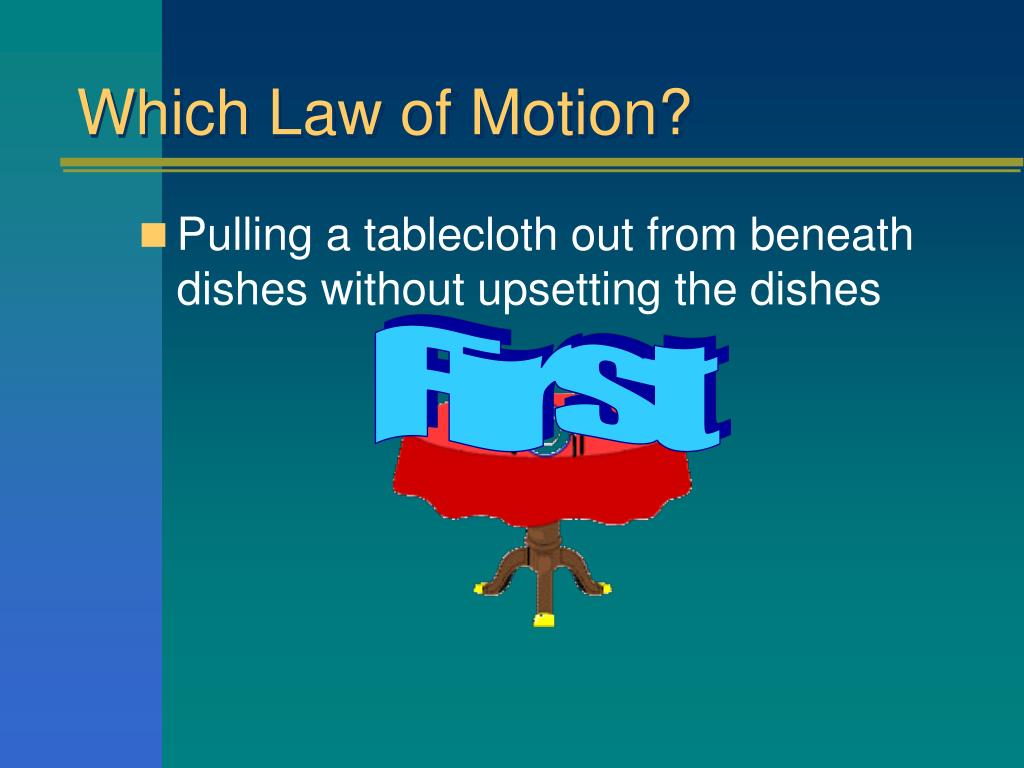 Which Law of Motion?

Pulling a tablecloth out from beneath dishes without upsetting the dishes

First